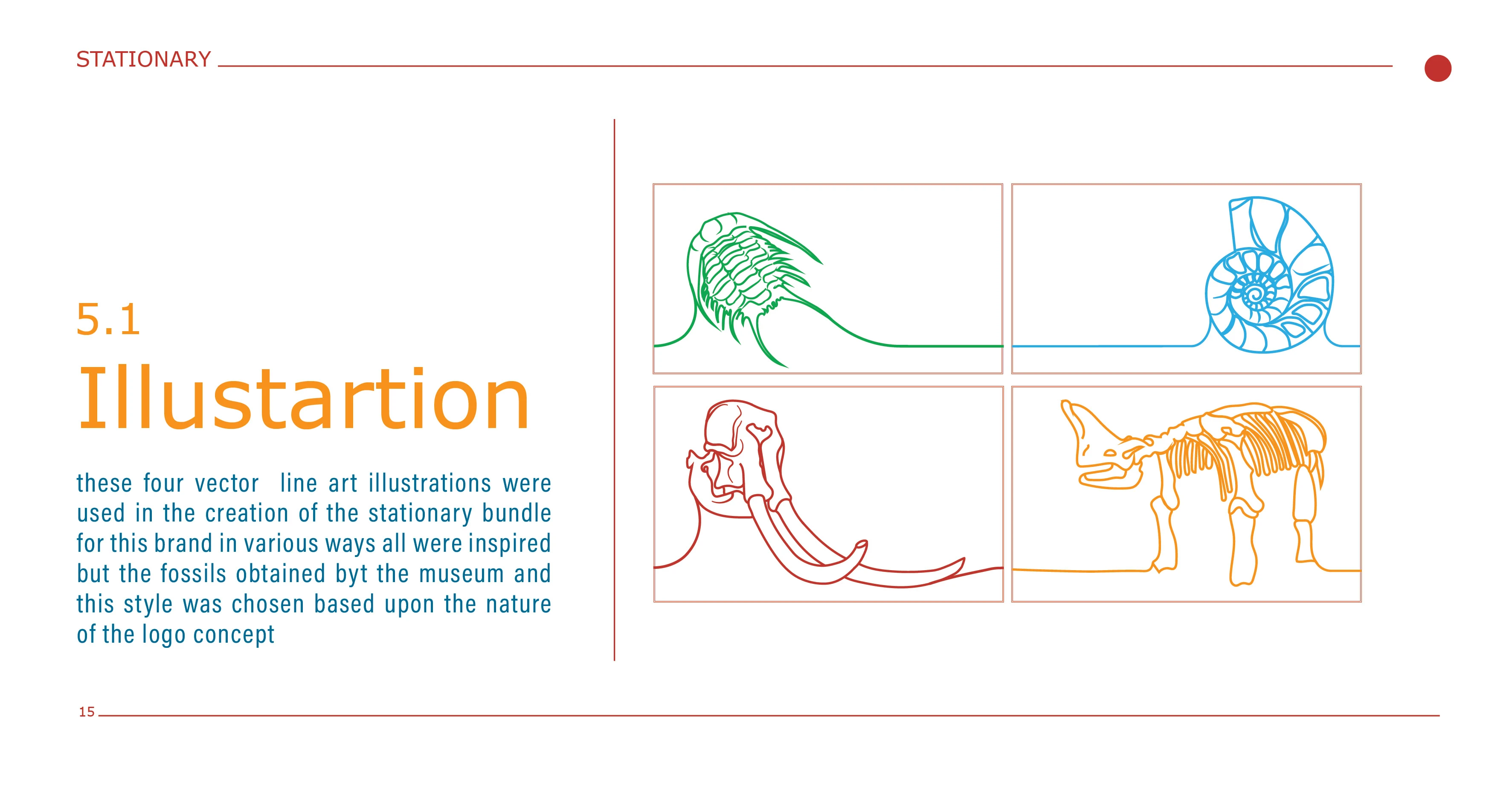 STATIONARY

5.1
Illustartion

these four vector line art illustrations were used in the creation of the stationary bundle for this brand in various ways all were inspired but the fossils obtained byt the museum and this style was chosen based upon the nature of the logo concept

15